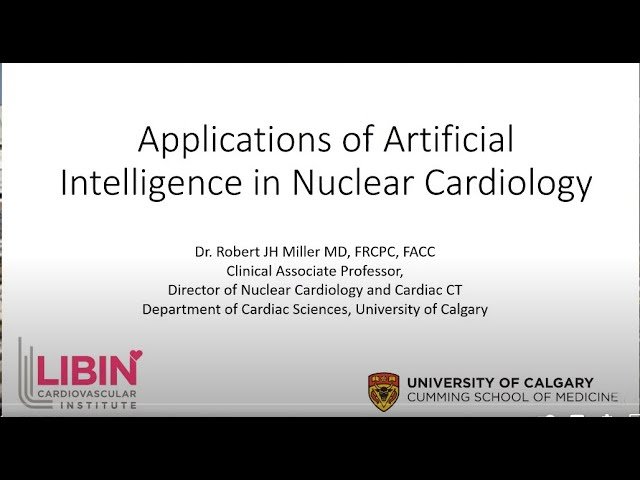 Applications of Artificial Intelligence in Nuclear Cardiology

Dr. Robert JH Miller MD, FRCPC, FACC
Clinical Associate Professor,
Director of Nuclear Cardiology and Cardiac CT
Department of Cardiac Sciences, University of Calgary

LIBIN
CARDIOVASCULAR
INSTITUTE

UNIVERSITY OF CALGARY
CUMMING SCHOOL OF MEDICINE